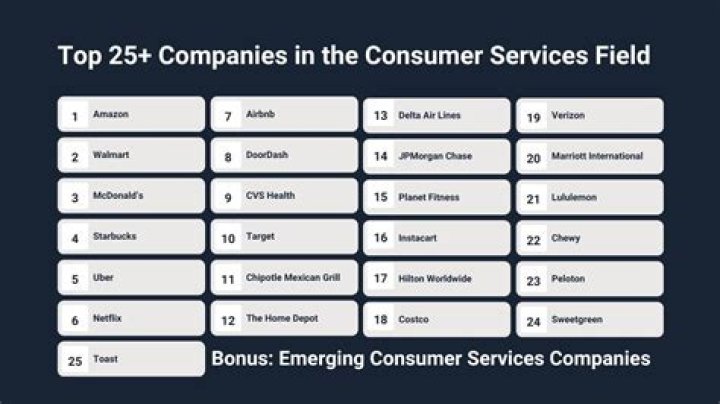 Top 25+ Companies in the Consumer Services Field

1 Amazon
2 Walmart
3 McDonald's
4 Starbucks
5 Uber
6 Netflix
25 Toast

7 Airbnb
8 DoorDash
9 CVS Health
10 Target
11 Chipotle Mexican Grill
12 The Home Depot

13 Delta Air Lines
14 JPMorgan Chase
15 Planet Fitness
16 Instacart
17 Hilton Worldwide
18 Costco

19 Verizon
20 Marriott International
21 Lululemon
22 Chewy
23 Peloton
24 Sweetgreen

Bonus: Emerging Consumer Services Companies